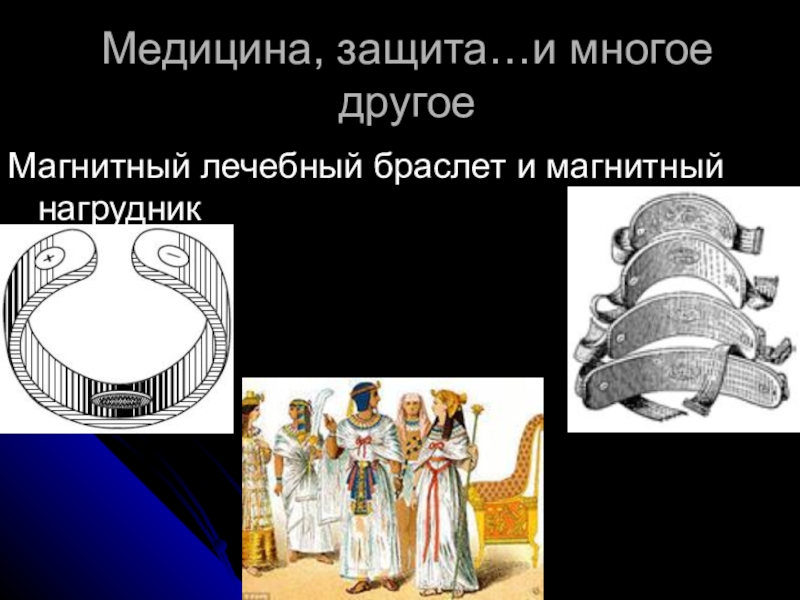 Медицина, защита…и многое другое

Магнитный лечебный браслет и магнитный нагрудник

+

−